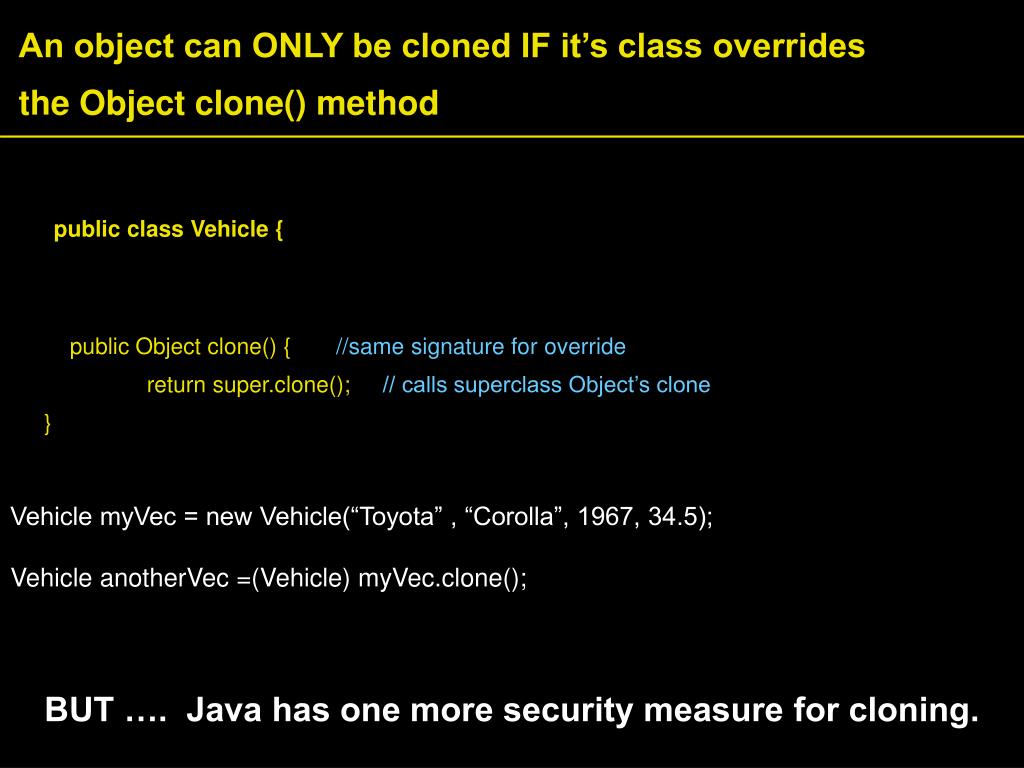 An object can ONLY be cloned IF it’s class overrides the Object clone() method

public class Vehicle {

public Object clone() { //same signature for override
return super.clone(); // calls superclass Object’s clone
}

Vehicle myVec = new Vehicle(“Toyota” , “Corolla”, 1967, 34.5);

Vehicle anotherVec =(Vehicle) myVec.clone();

BUT …. Java has one more security measure for cloning.